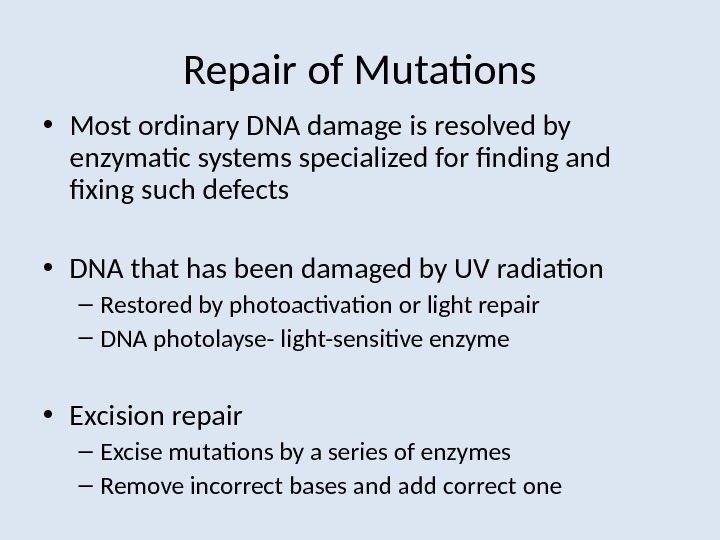 Repair of Mutations

• Most ordinary DNA damage is resolved by enzymatic systems specialized for finding and fixing such defects

• DNA that has been damaged by UV radiation
– Restored by photoactivation or light repair
– DNA photolayse- light-sensitive enzyme

• Excision repair
– Excise mutations by a series of enzymes
– Remove incorrect bases and add correct one